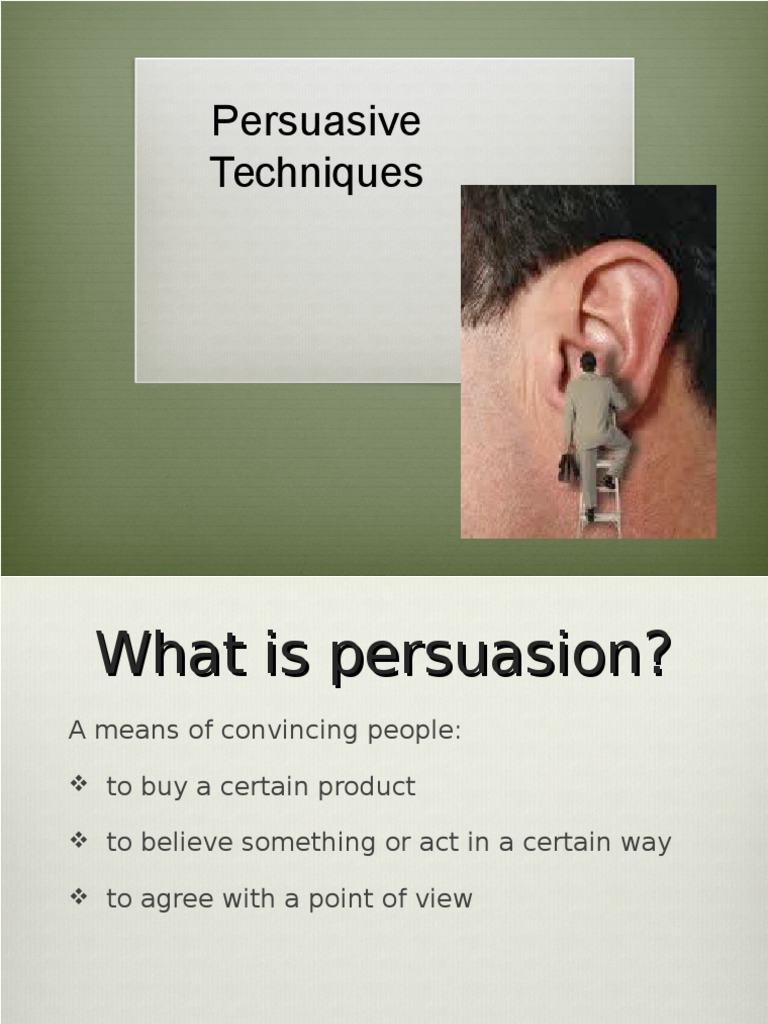 Persuasive Techniques

What is persuasion?

A means of convincing people:

❖ to buy a certain product

❖ to believe something or act in a certain way

❖ to agree with a point of view